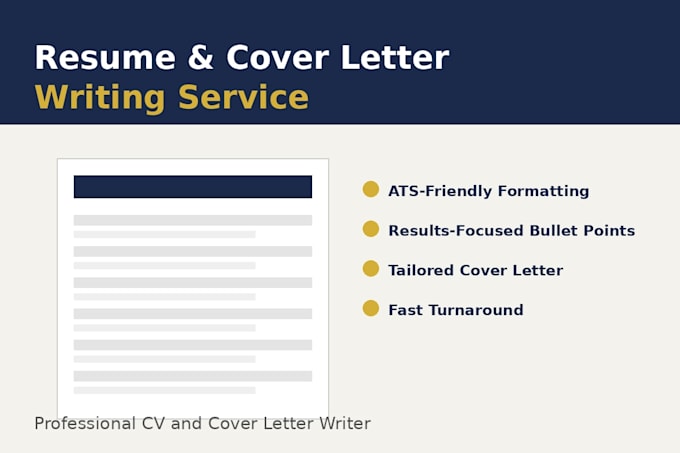 Resume & Cover Letter
Writing Service

ATS-Friendly Formatting

Results-Focused Bullet Points

Tailored Cover Letter

Fast Turnaround

Professional CV and Cover Letter Writer